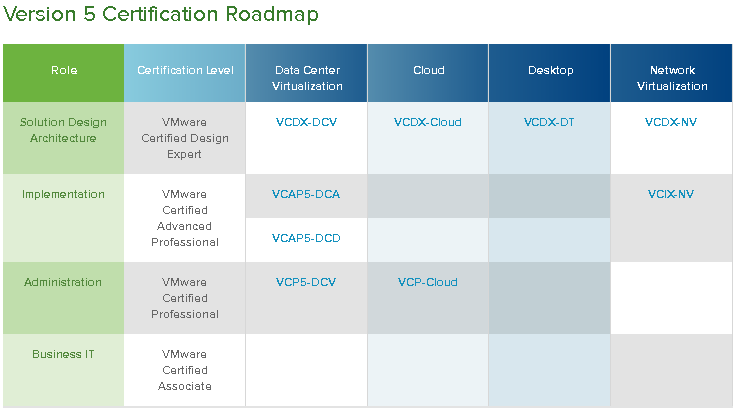 Version 5 Certification Roadmap

| Role | Certification Level | Data Center Virtualization | Cloud | Desktop | Network Virtualization |
|---|---|---|---|---|---|
| Solution Design Architecture | VMware Certified Design Expert | VCDX-DCV | VCDX-Cloud | VCDX-DT | VCDX-NV |
| Implementation | VMware Certified Advanced Professional | VCAP5-DCA | | | VCIX-NV |
| | | VCAP5-DCD | | | |
| Administration | VMware Certified Professional | VCP5-DCV | VCP-Cloud | | |
| Business IT | VMware Certified Associate | | | | |